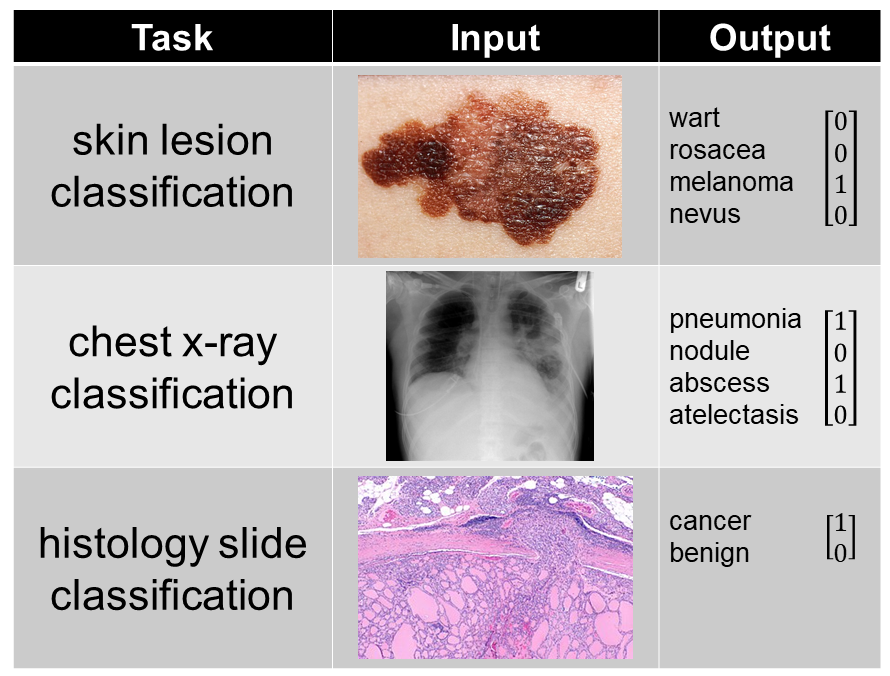 | Task | Input | Output |
|---|---|---|
| skin lesion classification | | wart rosacea melanoma nevus $\begin{bmatrix}0\\0\\1\\0\end{bmatrix}$ |
| chest x-ray classification | | pneumonia nodule abscess atelectasis $\begin{bmatrix}1\\0\\1\\0\end{bmatrix}$ |
| histology slide classification | | cancer benign $\begin{bmatrix}1\\0\end{bmatrix}$ |